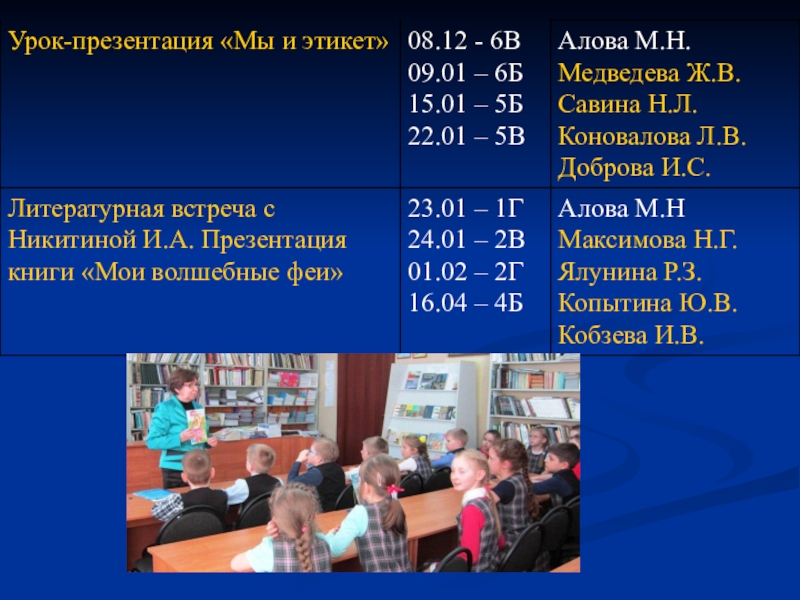 | Урок-презентация «Мы и этикет» | 08.12 - 6В<br>09.01 – 6Б<br>15.01 – 5Б<br>22.01 – 5В | Алова М.Н.<br>Медведева Ж.В.<br>Савина Н.Л.<br>Коновалова Л.В.<br>Доброва И.С. |
|---|---|---|
| Литературная встреча с Никитиной И.А. Презентация книги «Мои волшебные феи» | 23.01 – 1Г<br>24.01 – 2В<br>01.02 – 2Г<br>16.04 – 4Б | Алова М.Н<br>Максимова Н.Г.<br>Ялунина Р.З.<br>Копытина Ю.В.<br>Кобзева И.В. |